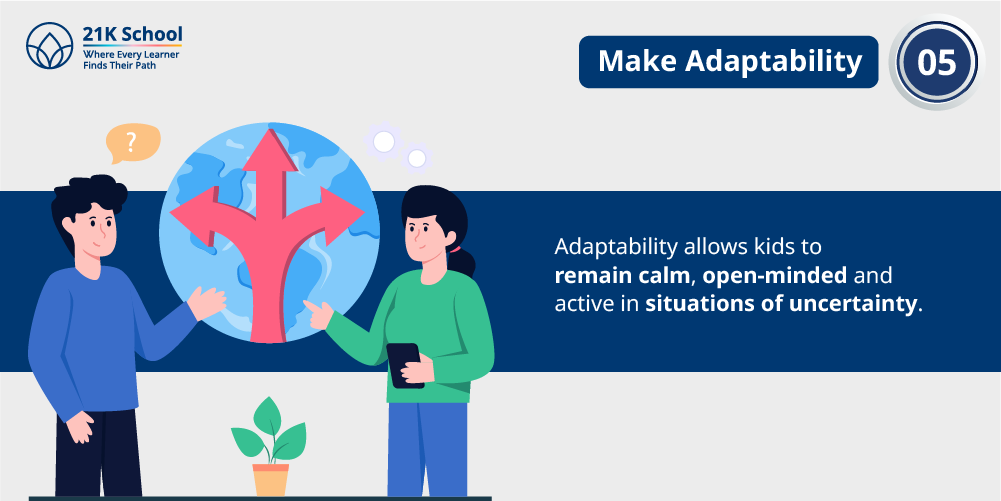 21K School
Where Every Learner
Finds Their Path

Make Adaptability

05

?

Adaptability allows kids to remain calm, open-minded and active in situations of uncertainty.